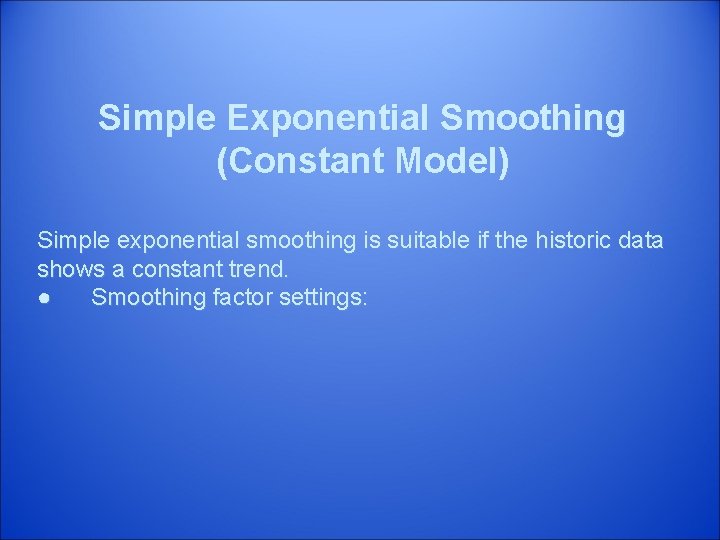 Simple Exponential Smoothing (Constant Model)

Simple exponential smoothing is suitable if the historic data shows a constant trend.

● Smoothing factor settings: